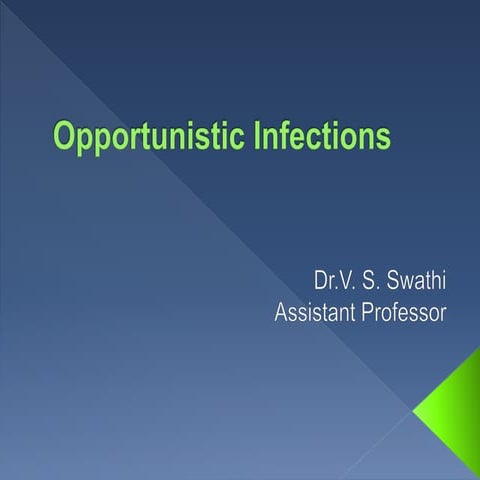 Opportunistic Infections

Dr.V. S. Swathi
Assistant Professor